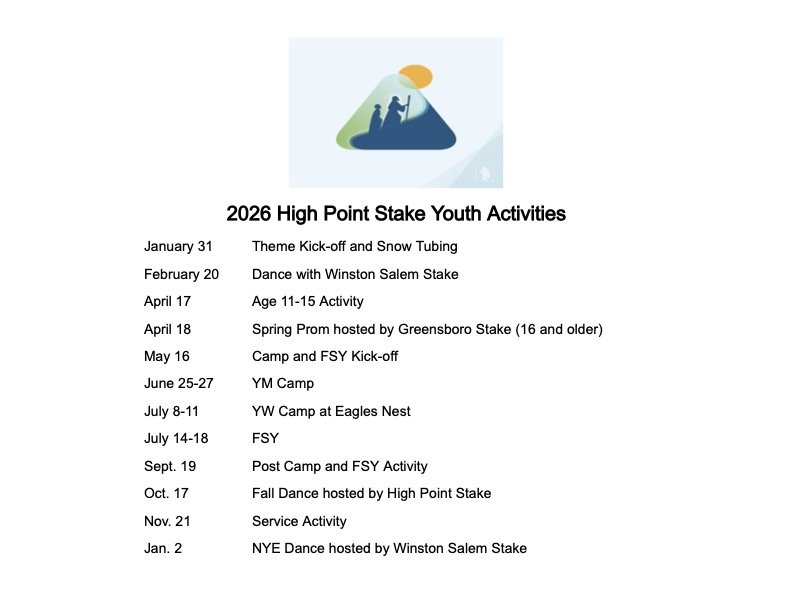 2026 High Point Stake Youth Activities

| | |
|---|---|
| January 31 | Theme Kick-off and Snow Tubing |
| February 20 | Dance with Winston Salem Stake |
| April 17 | Age 11-15 Activity |
| April 18 | Spring Prom hosted by Greensboro Stake (16 and older) |
| May 16 | Camp and FSY Kick-off |
| June 25-27 | YM Camp |
| July 8-11 | YW Camp at Eagles Nest |
| July 14-18 | FSY |
| Sept. 19 | Post Camp and FSY Activity |
| Oct. 17 | Fall Dance hosted by High Point Stake |
| Nov. 21 | Service Activity |
| Jan. 2 | NYE Dance hosted by Winston Salem Stake |